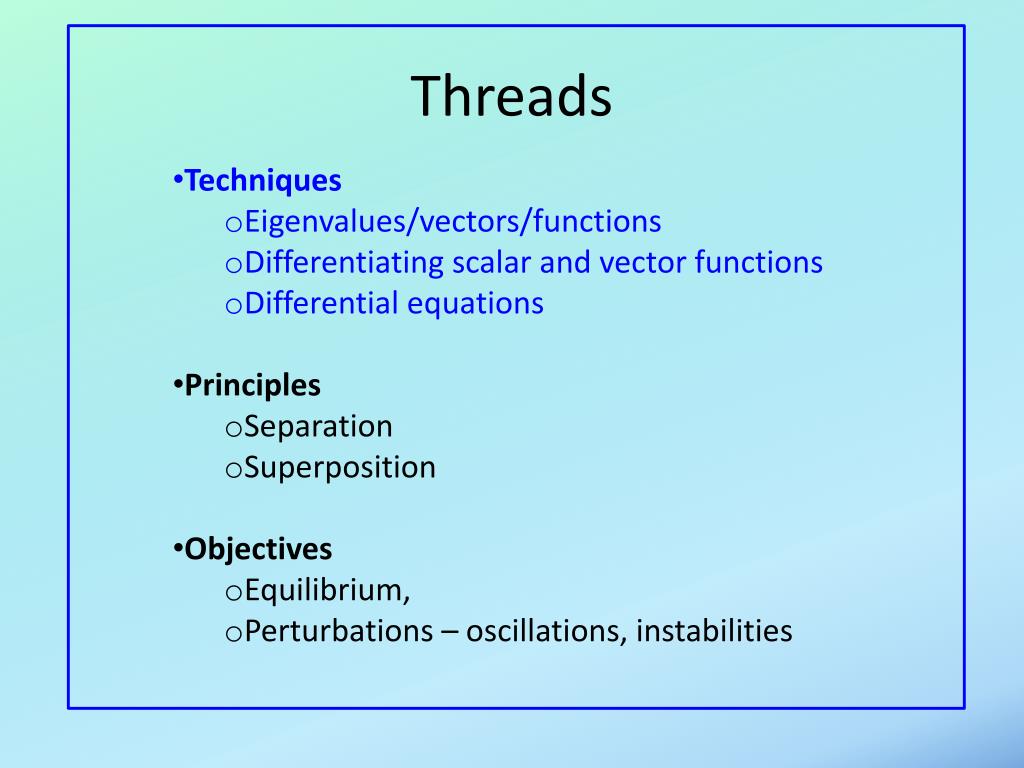 Threads

•Techniques
oEigenvalues/vectors/functions
oDifferentiating scalar and vector functions
oDifferential equations

•Principles
oSeparation
oSuperposition

•Objectives
oEquilibrium,
oPerturbations – oscillations, instabilities